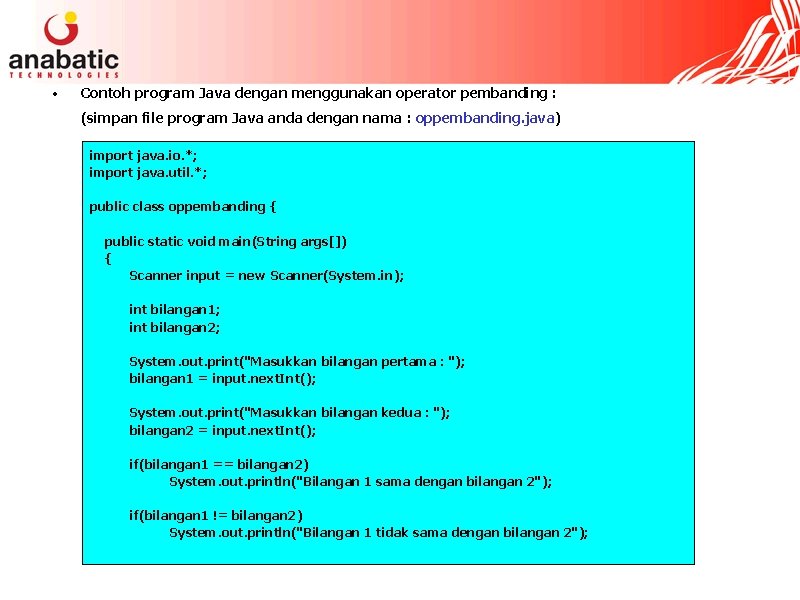 anabatic
TECHNOLOGIES

• Contoh program Java dengan menggunakan operator pembanding :
(simpan file program Java anda dengan nama : oppembanding.java)

import java.io.*;
import java.util.*;

public class oppembanding {

public static void main(String args[])
{
Scanner input = new Scanner(System.in);

int bilangan1;
int bilangan2;

System.out.print("Masukkan bilangan pertama : ");
bilangan1 = input.nextInt();

System.out.print("Masukkan bilangan kedua : ");
bilangan2 = input.nextInt();

if(bilangan1 == bilangan2)
System.out.println("Bilangan 1 sama dengan bilangan 2");

if(bilangan1 != bilangan2)
System.out.println("Bilangan 1 tidak sama dengan bilangan 2");